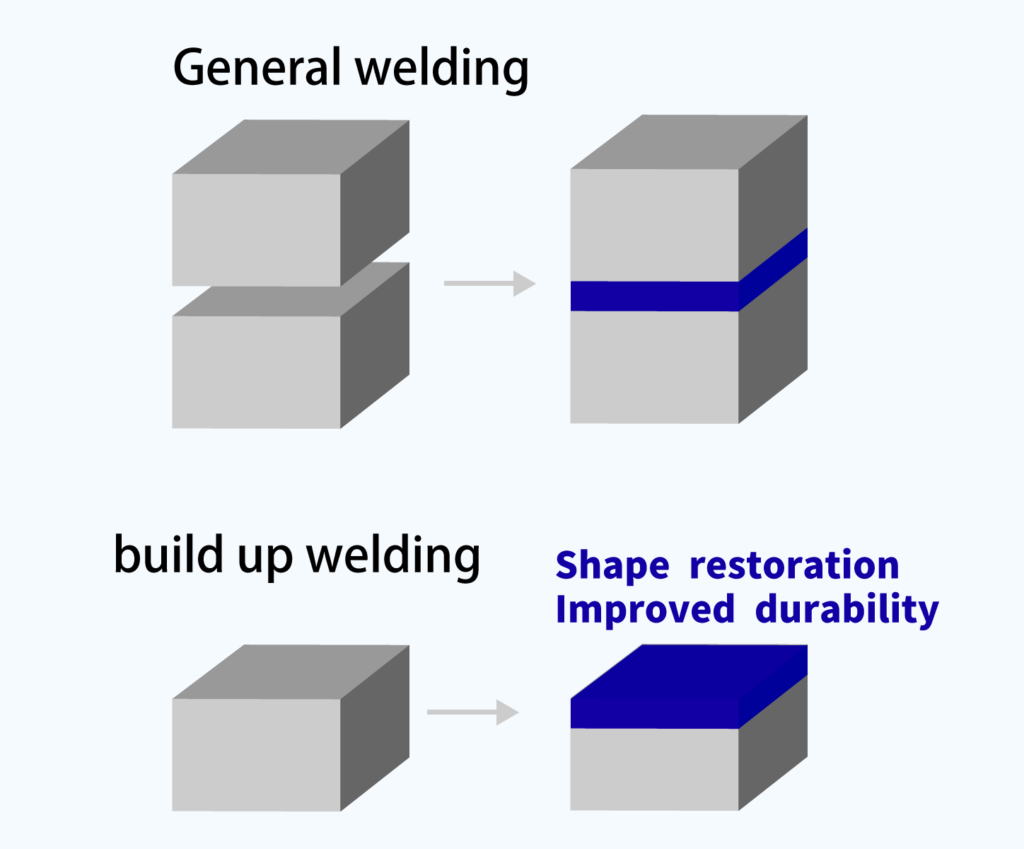 General welding

build up welding

Shape restoration
Improved durability